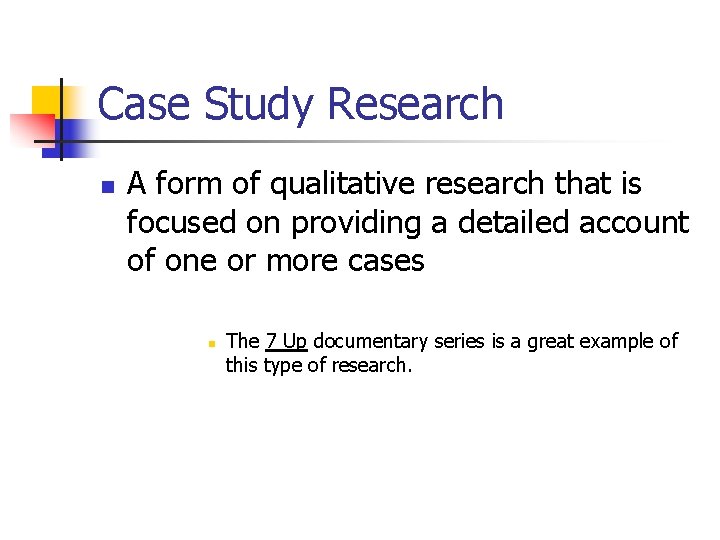 Case Study Research

A form of qualitative research that is focused on providing a detailed account of one or more cases

The 7 Up documentary series is a great example of this type of research.